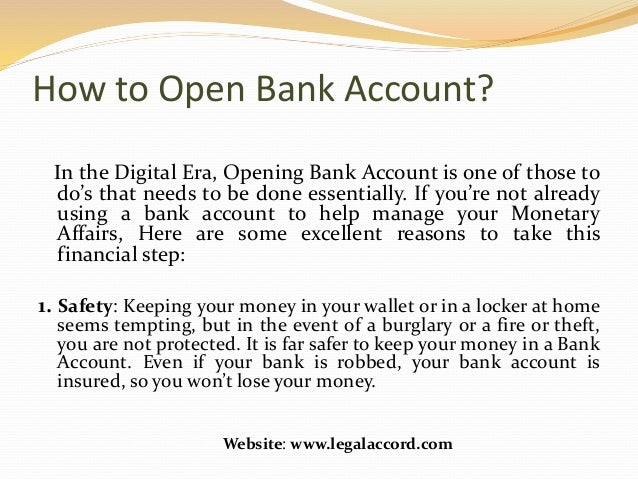 How to Open Bank Account?

In the Digital Era, Opening Bank Account is one of those to do’s that needs to be done essentially. If you’re not already using a bank account to help manage your Monetary Affairs, Here are some excellent reasons to take this financial step:

1. Safety: Keeping your money in your wallet or in a locker at home seems tempting, but in the event of a burglary or a fire or theft, you are not protected. It is far safer to keep your money in a Bank Account. Even if your bank is robbed, your bank account is insured, so you won’t lose your money.

Website: www.legalaccord.com